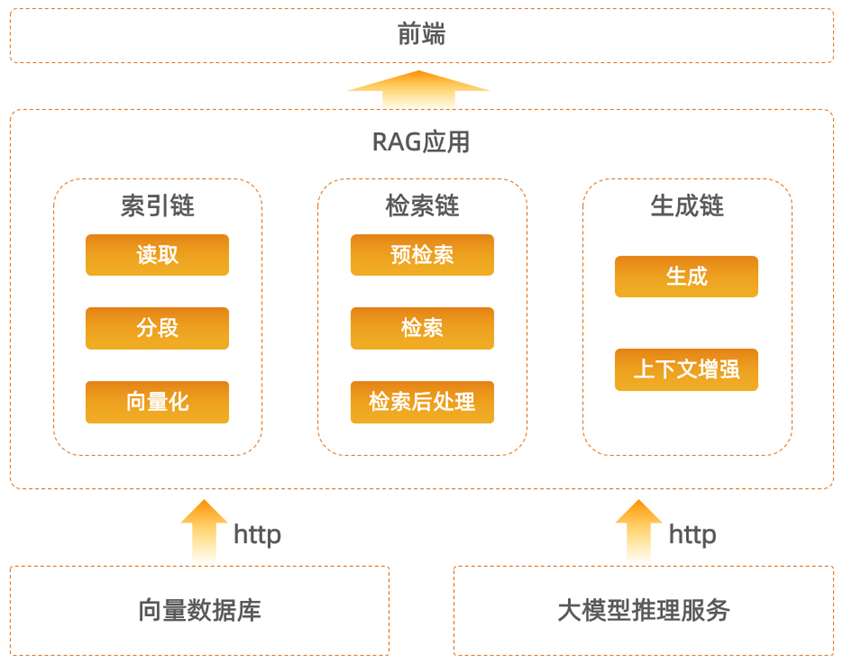 前端

RAG应用

索引链

读取

分段

向量化

检索链

预检索

检索

检索后处理

生成链

生成

上下文增强

http

http

向量数据库

大模型推理服务